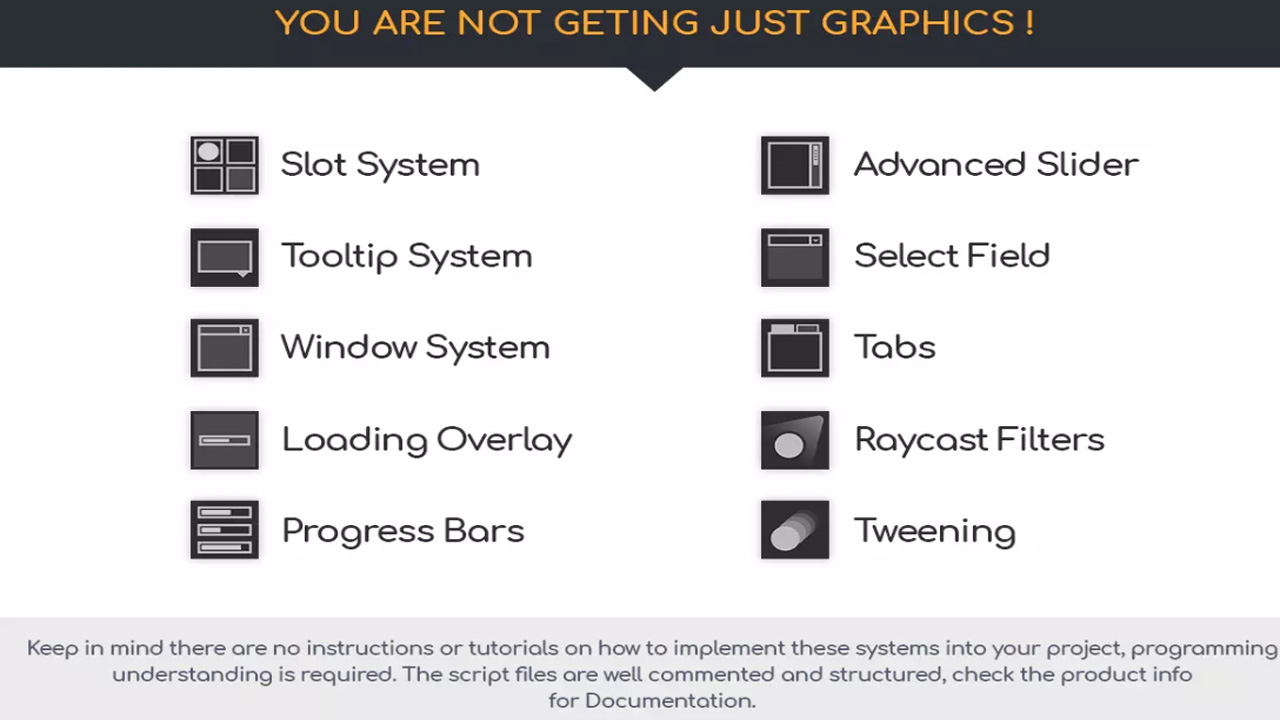 YOU ARE NOT GETING JUST GRAPHICS !

Slot System

Tooltip System

Window System

Loading Overlay

Progress Bars

Advanced Slider

Select Field

Tabs

Raycast Filters

Tweening

Keep in mind there are no instructions or tutorials on how to implement these systems into your project, programming understanding is required. The script files are well commented and structured, check the product info for Documentation.